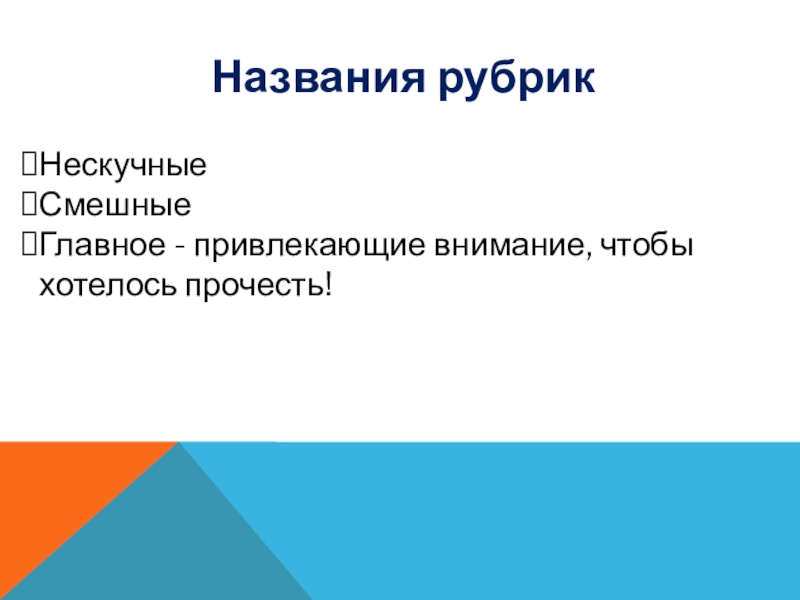 Названия рубрик

Нескучные
Смешные
Главное - привлекающие внимание, чтобы хотелось прочесть!